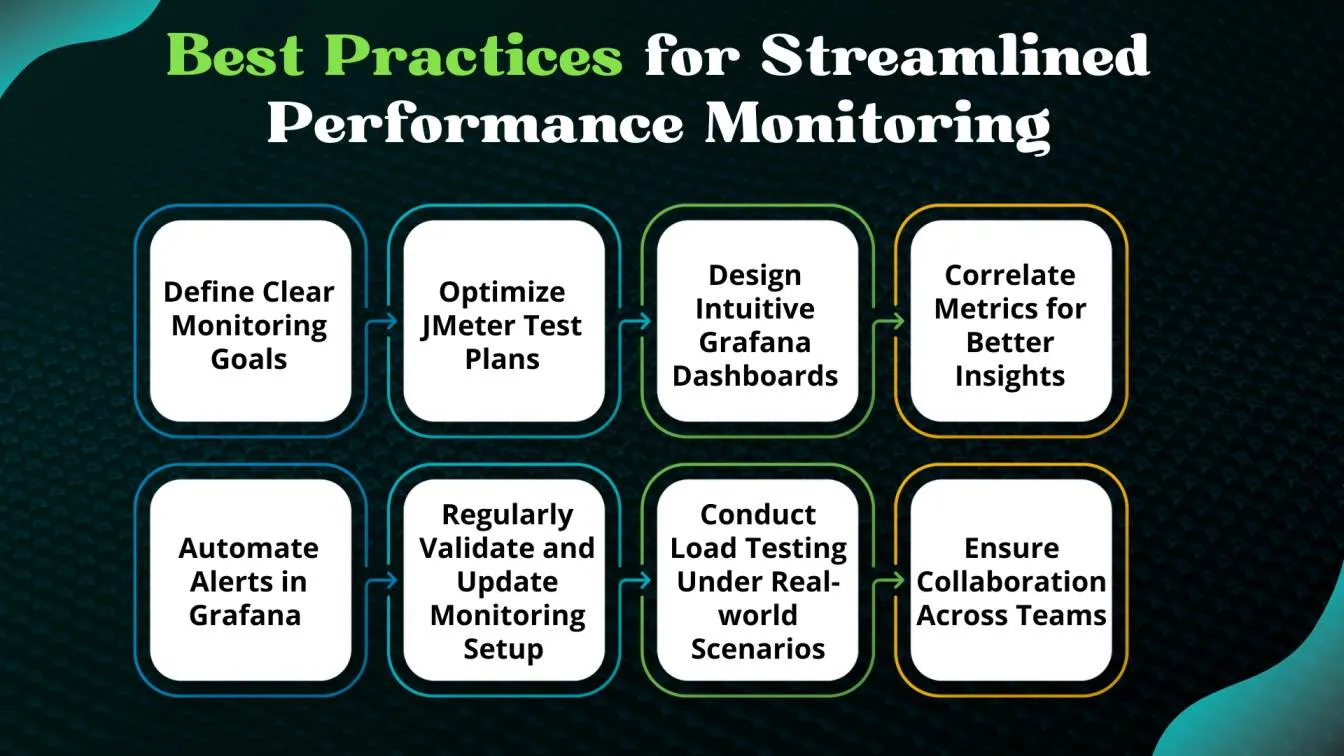 Best Practices for Streamlined Performance Monitoring

Define Clear Monitoring Goals

Optimize JMeter Test Plans

Design Intuitive Grafana Dashboards

Correlate Metrics for Better Insights

Automate Alerts in Grafana

Regularly Validate and Update Monitoring Setup

Conduct Load Testing Under Real-world Scenarios

Ensure Collaboration Across Teams